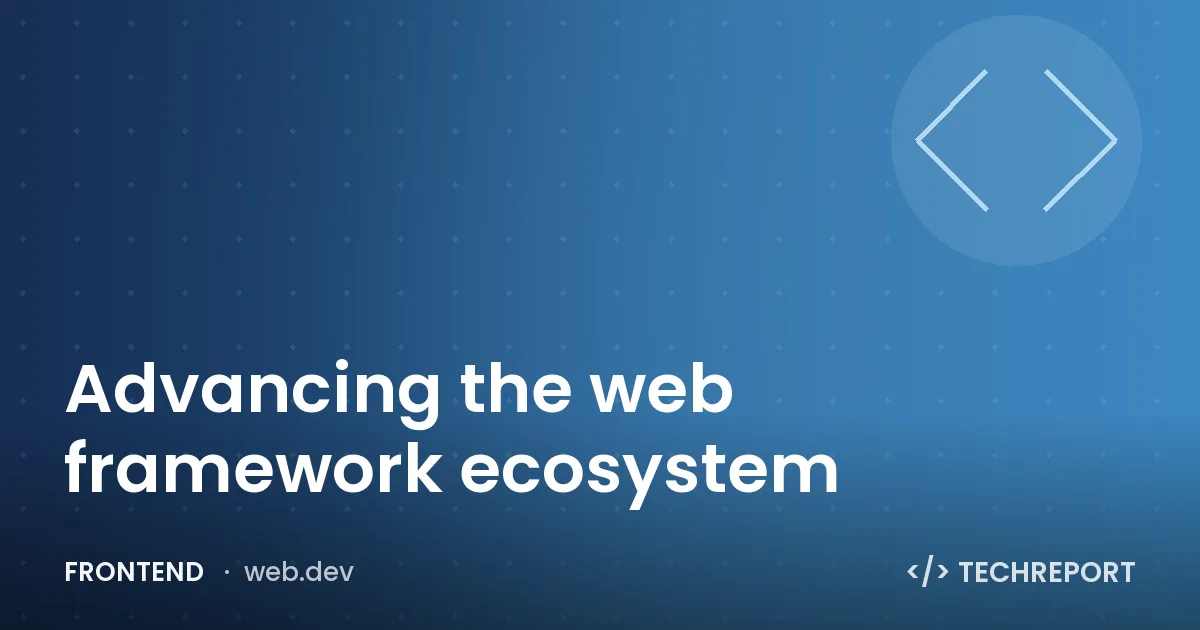 Advancing the web framework ecosystem

FRONTEND · web.dev

</> TECHREPORT